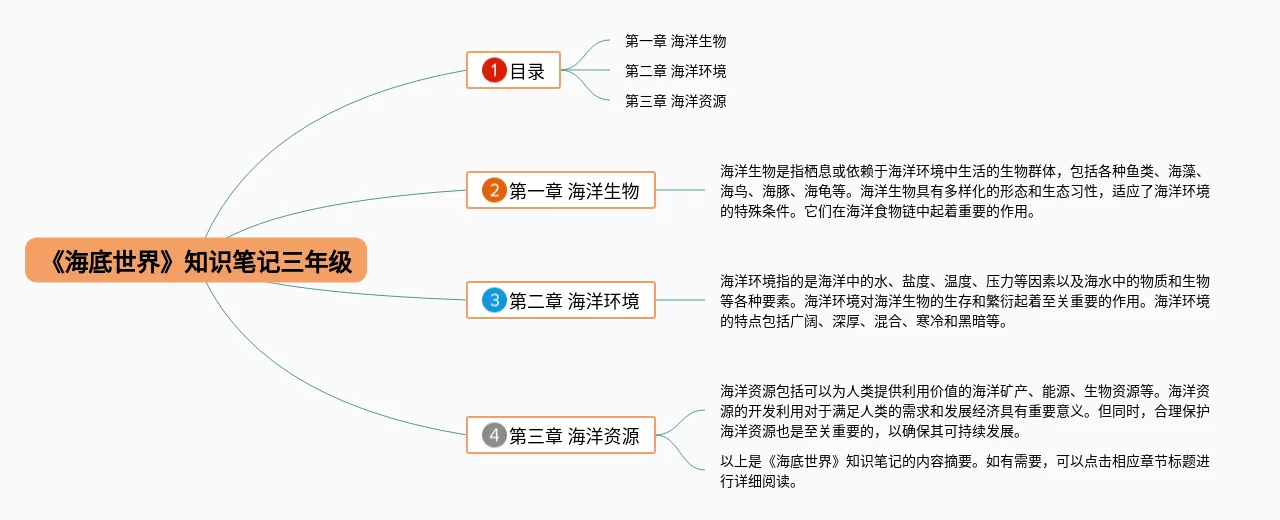 《海底世界》知识笔记三年级

1 目录

第一章 海洋生物

第二章 海洋环境

第三章 海洋资源

2 第一章 海洋生物

海洋生物是指栖息或依赖于海洋环境中生活的生物群体，包括各种鱼类、海藻、海鸟、海豚、海龟等。海洋生物具有多样化的形态和生态习性，适应了海洋环境的特殊条件。它们在海洋食物链中起着重要的作用。

3 第二章 海洋环境

海洋环境指的是海洋中的水、盐度、温度、压力等因素以及海水中的物质和生物等各种要素。海洋环境对海洋生物的生存和繁衍起着至关重要的作用。海洋环境的特点包括广阔、深厚、混合、寒冷和黑暗等。

4 第三章 海洋资源

海洋资源包括可以为人类提供利用价值的海洋矿产、能源、生物资源等。海洋资源的开发利用对于满足人类的需求和发展经济具有重要意义。但同时，合理保护海洋资源也是至关重要的，以确保其可持续发展。

以上是《海底世界》知识笔记的内容摘要。如有需要，可以点击相应章节标题进行详细阅读。